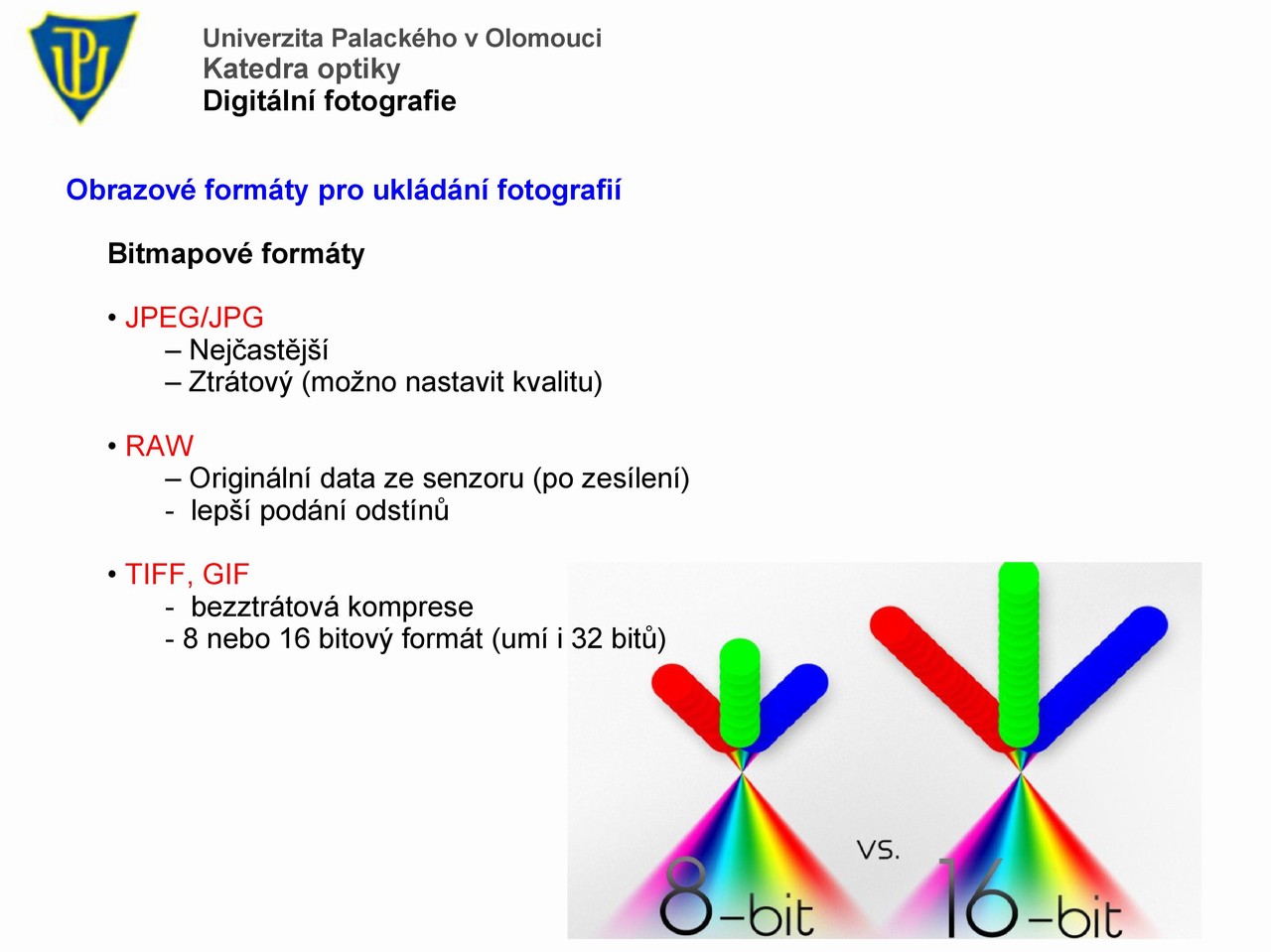 Univerzita Palackého v Olomouci
Katedra optiky
Digitální fotografie

Obrazové formáty pro ukládání fotografií

Bitmapové formáty

• JPEG/JPG
– Nejčastější
– Ztrátový (možno nastavit kvalitu)

• RAW
– Originální data ze senzoru (po zesílení)
- lepší podání odstínů

• TIFF, GIF
- bezztrátová komprese
- 8 nebo 16 bitový formát (umí i 32 bitů)

8-bit vs. 16-bit